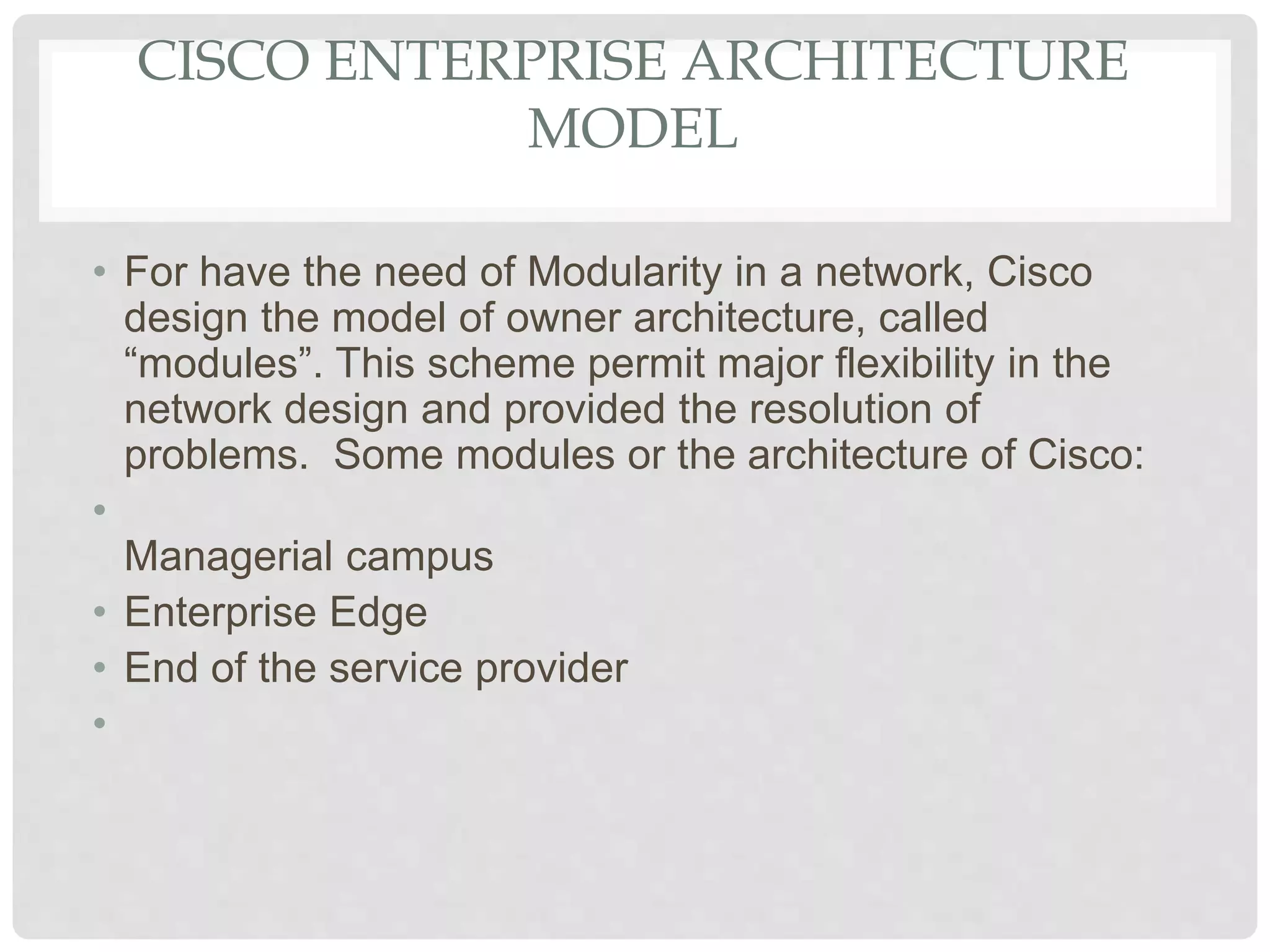 CISCO ENTERPRISE ARCHITECTURE MODEL

• For have the need of Modularity in a network, Cisco design the model of owner architecture, called “modules”. This scheme permit major flexibility in the network design and provided the resolution of problems.  Some modules or the architecture of Cisco:

•

Managerial campus

• Enterprise Edge

• End of the service provider

•